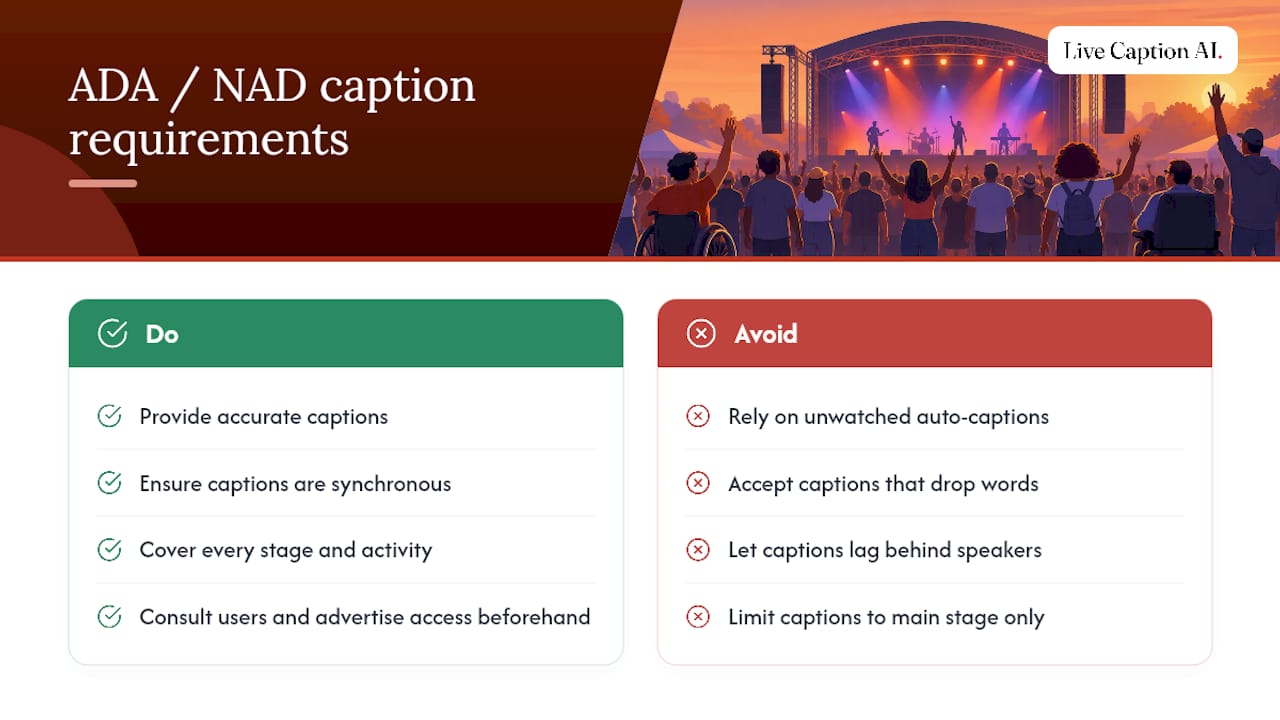 ADA / NAD caption requirements

Live Caption AI.

Do

Provide accurate captions

Ensure captions are synchronous

Cover every stage and activity

Consult users and advertise access beforehand

Avoid

Rely on unwatched auto-captions

Accept captions that drop words

Let captions lag behind speakers

Limit captions to main stage only